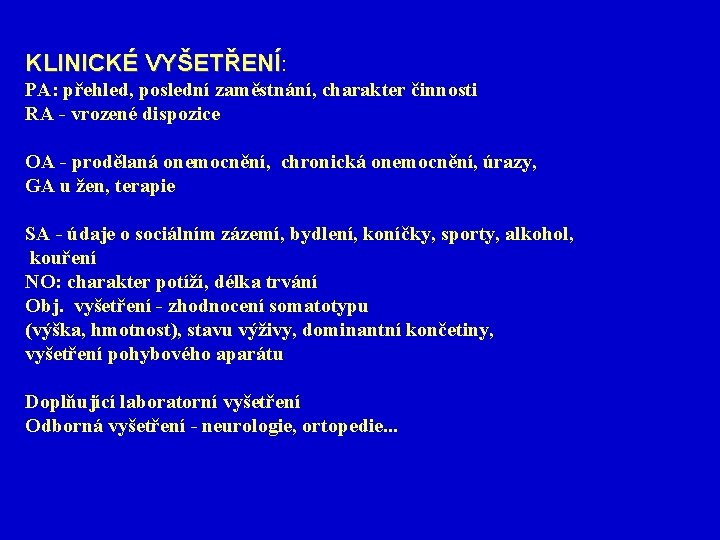 KLINICKÉ VYŠETŘENÍ:
PA: přehled, poslední zaměstnání, charakter činnosti
RA - vrozené dispozice

OA - prodělaná onemocnění, chronická onemocnění, úrazy, GA u žen, terapie

SA - údaje o sociálním zázemí, bydlení, koníčky, sporty, alkohol, kouření
NO: charakter potíží, délka trvání
Obj. vyšetření - zhodnocení somatotypu (výška, hmotnost), stavu výživy, dominantní končetiny, vyšetření pohybového aparátu

Doplňující laboratorní vyšetření
Odborná vyšetření - neurologie, ortopedie...